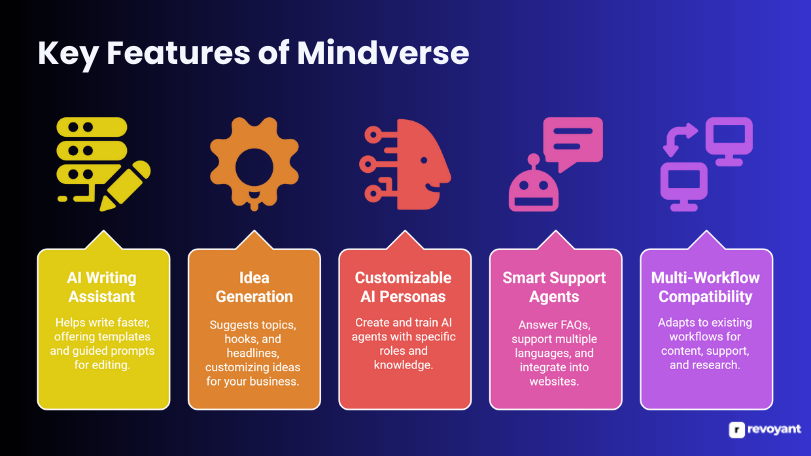 Key Features of Mindverse

AI Writing Assistant

Helps write faster, offering templates and guided prompts for editing.

Idea Generation

Suggests topics, hooks, and headlines, customizing ideas for your business.

Customizable AI Personas

Create and train AI agents with specific roles and knowledge.

Smart Support Agents

Answer FAQs, support multiple languages, and integrate into websites.

Multi-Workflow Compatibility

Adapts to existing workflows for content, support, and research.

revoyant